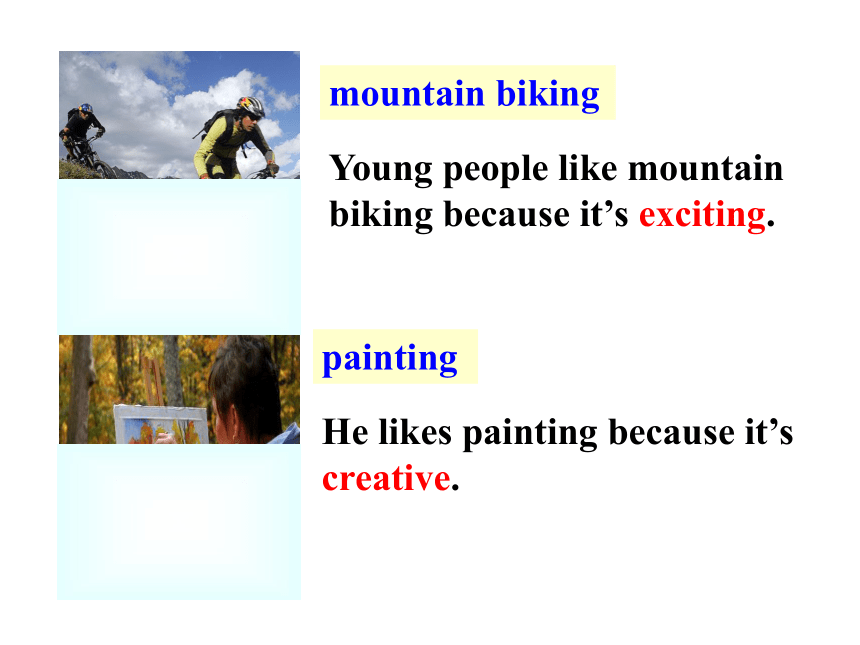 mountain biking

Young people like mountain biking because it’s exciting.

painting

He likes painting because it’s creative.